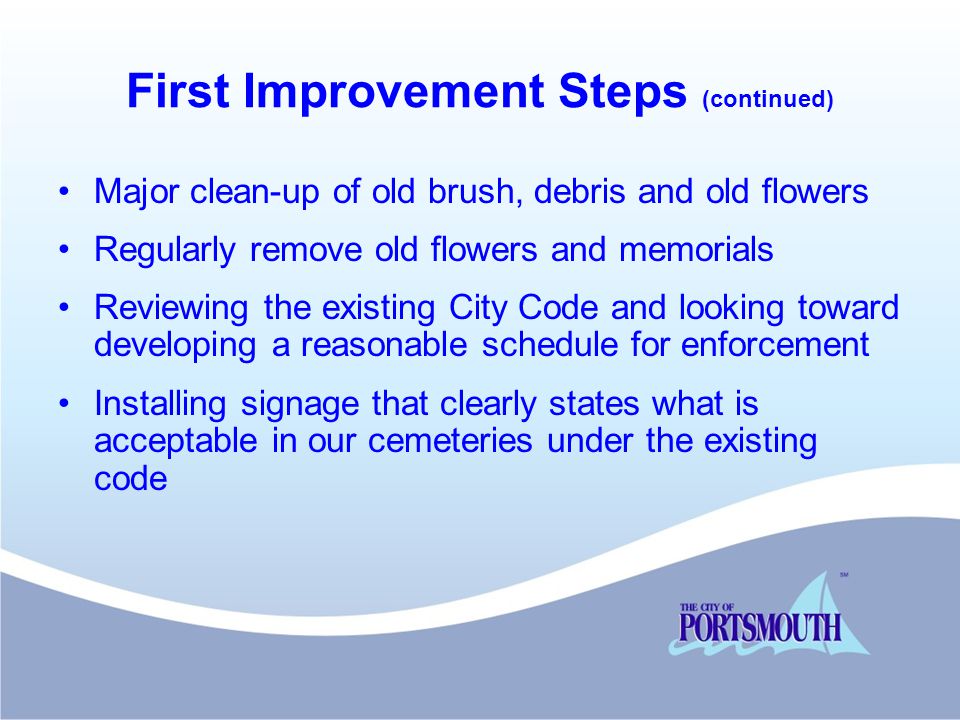 First Improvement Steps (continued)

• Major clean-up of old brush, debris and old flowers
• Regularly remove old flowers and memorials
• Reviewing the existing City Code and looking toward developing a reasonable schedule for enforcement
• Installing signage that clearly states what is acceptable in our cemeteries under the existing code

SM
THE CITY OF
PORTSMOUTH